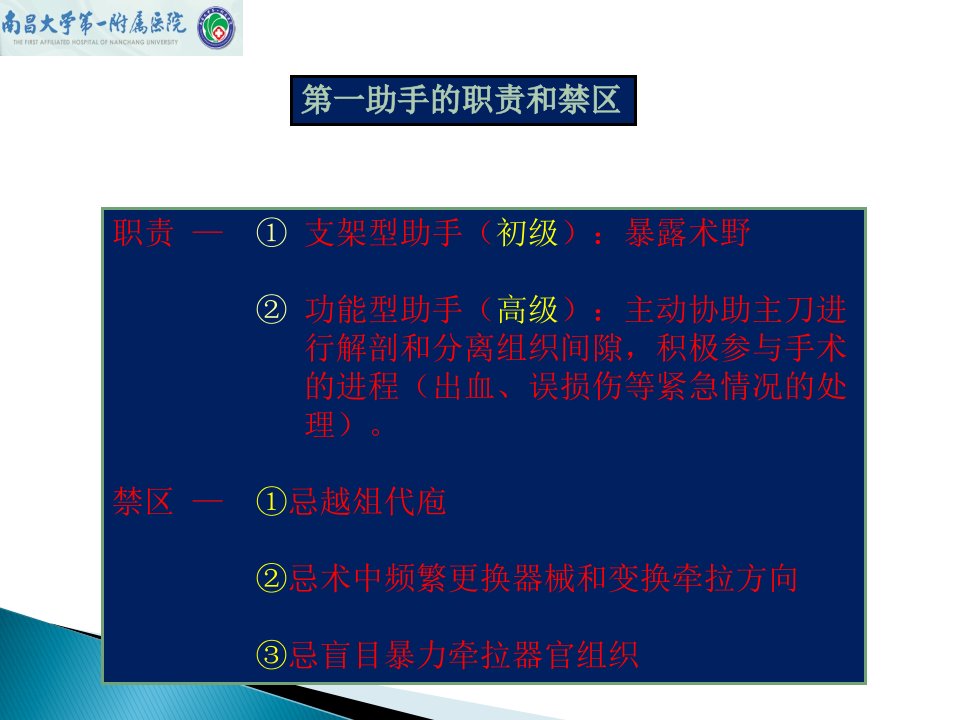 南昌大学第一附属医院
THE FIRST AFFILIATED HOSPITAL OF NANCHANG UNIVERSITY

第一助手的职责和禁区

职责 — ① 支架型助手（初级）：暴露术野

② 功能型助手（高级）：主动协助主刀进行解剖和分离组织间隙，积极参与手术的进程（出血、误损伤等紧急情况的处理）。

禁区 — ①忌越俎代庖

②忌术中频繁更换器械和变换牵拉方向

③忌盲目暴力牵拉器官组织